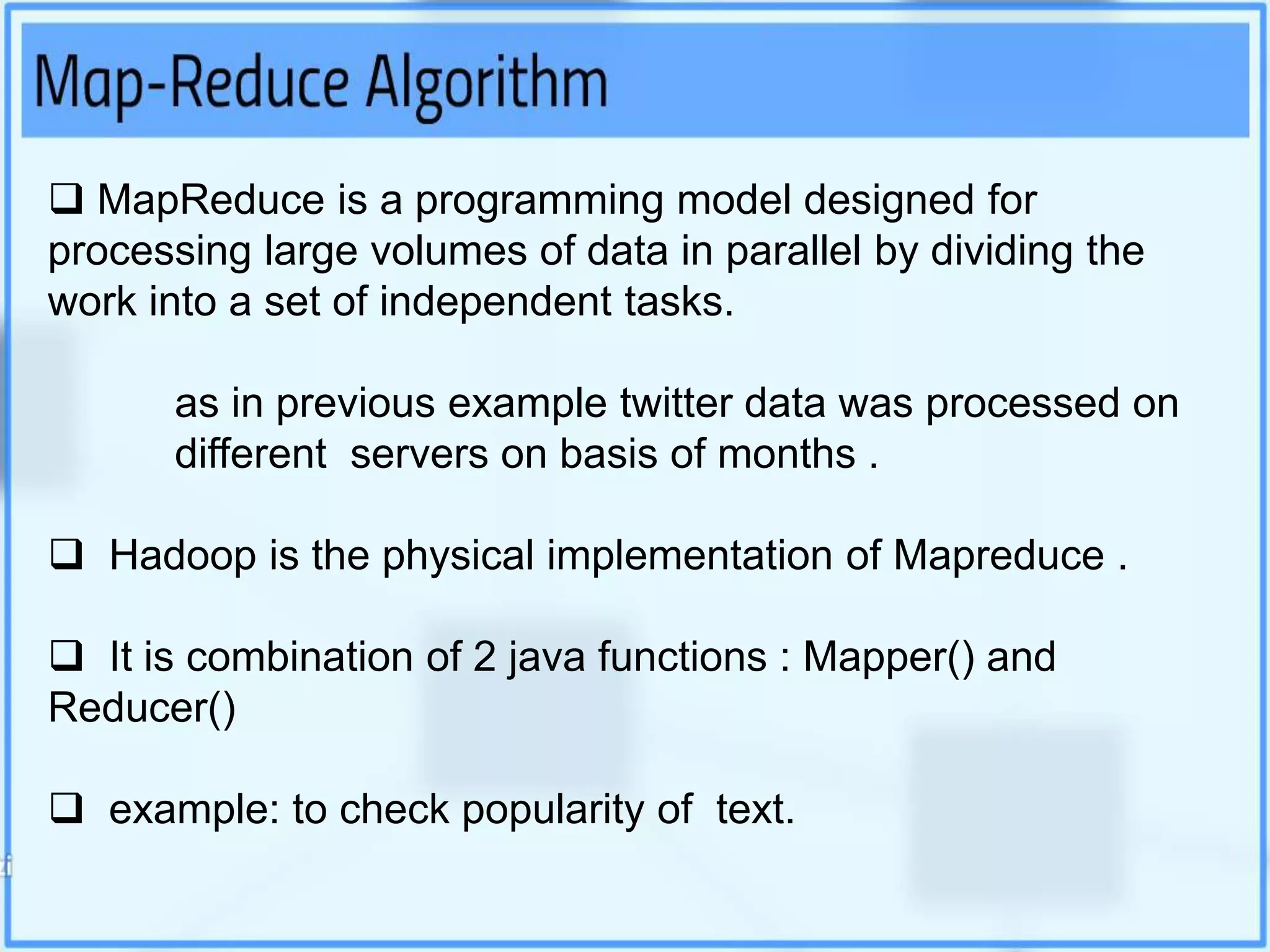 Map-Reduce Algorithm

❑ MapReduce is a programming model designed for processing large volumes of data in parallel by dividing the work into a set of independent tasks.

as in previous example twitter data was processed on different servers on basis of months .

❑ Hadoop is the physical implementation of Mapreduce .

❑ It is combination of 2 java functions : Mapper() and Reducer()

❑ example: to check popularity of text.